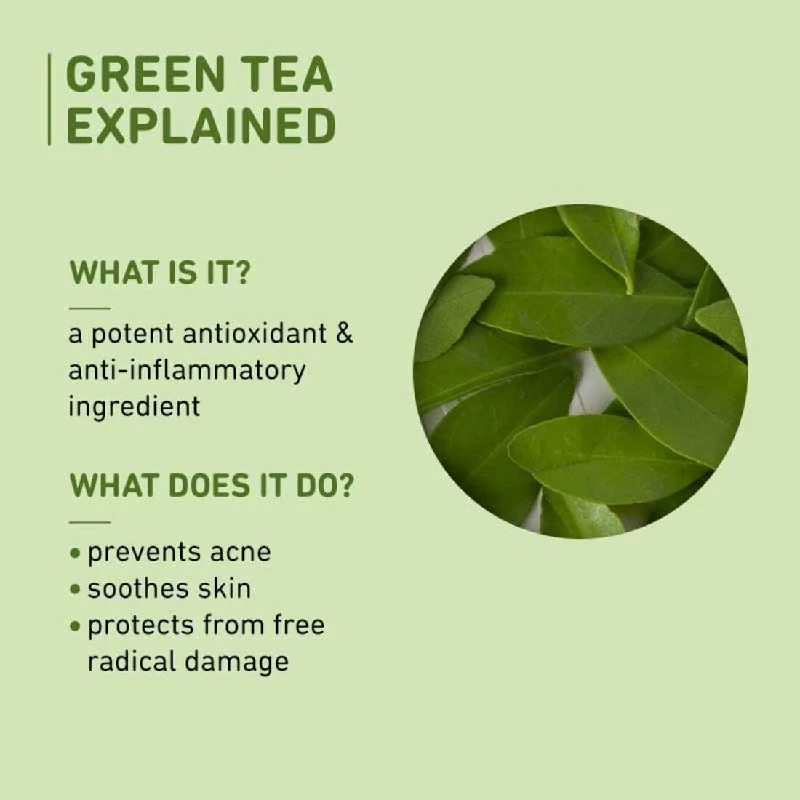 GREEN TEA
EXPLAINED

WHAT IS IT?

a potent antioxidant & anti-inflammatory ingredient

WHAT DOES IT DO?

• prevents acne
• soothes skin
• protects from free radical damage